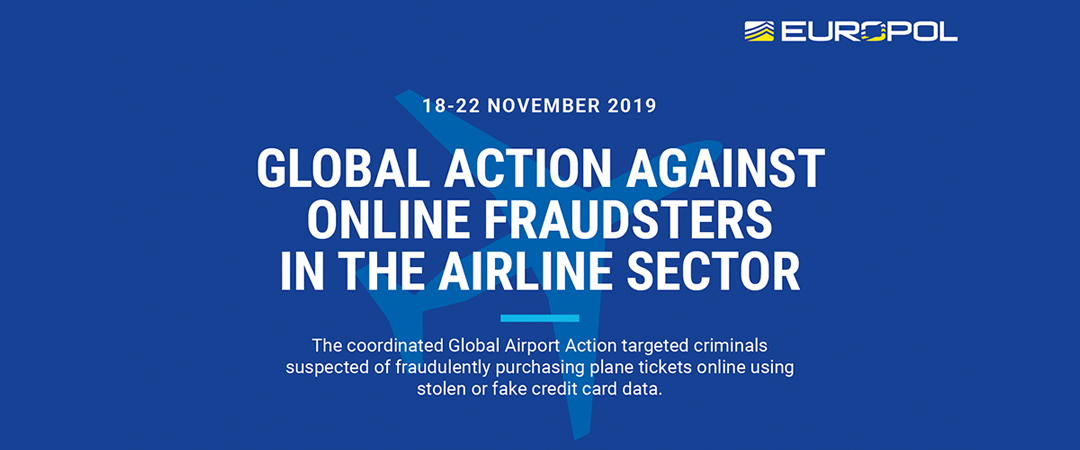 EUROPOL

18-22 NOVEMBER 2019

GLOBAL ACTION AGAINST ONLINE FRAUDSTERS IN THE AIRLINE SECTOR

The coordinated Global Airport Action targeted criminals suspected of fraudulently purchasing plane tickets online using stolen or fake credit card data.